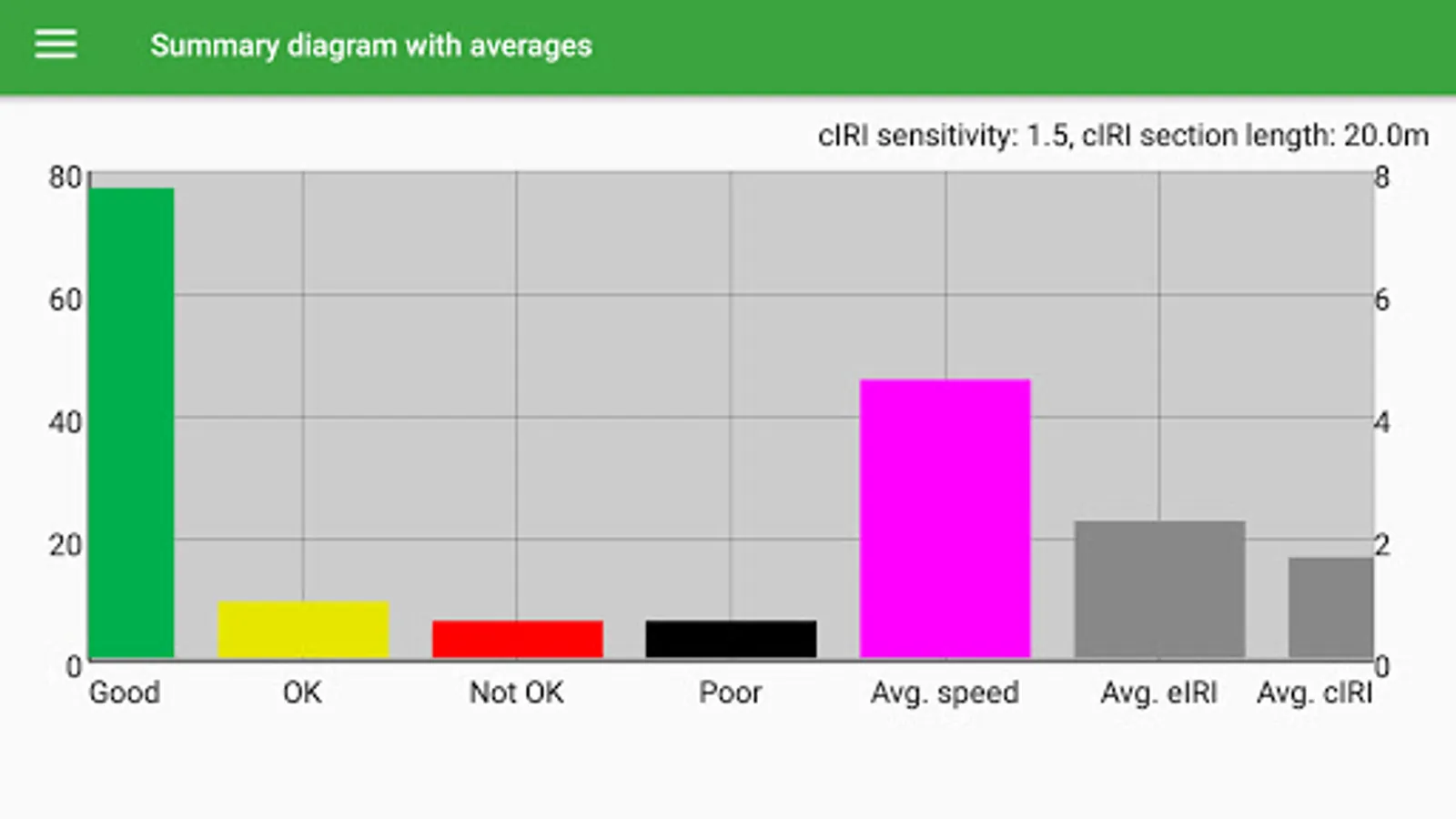 Summary diagram with averages

cIRI sensitivity: 1.5, cIRI section length: 20.0m

80
60
40
20
0

8
6
4
2
0

Good
OK
Not OK
Poor
Avg. speed
Avg. eIRI
Avg. cIRI